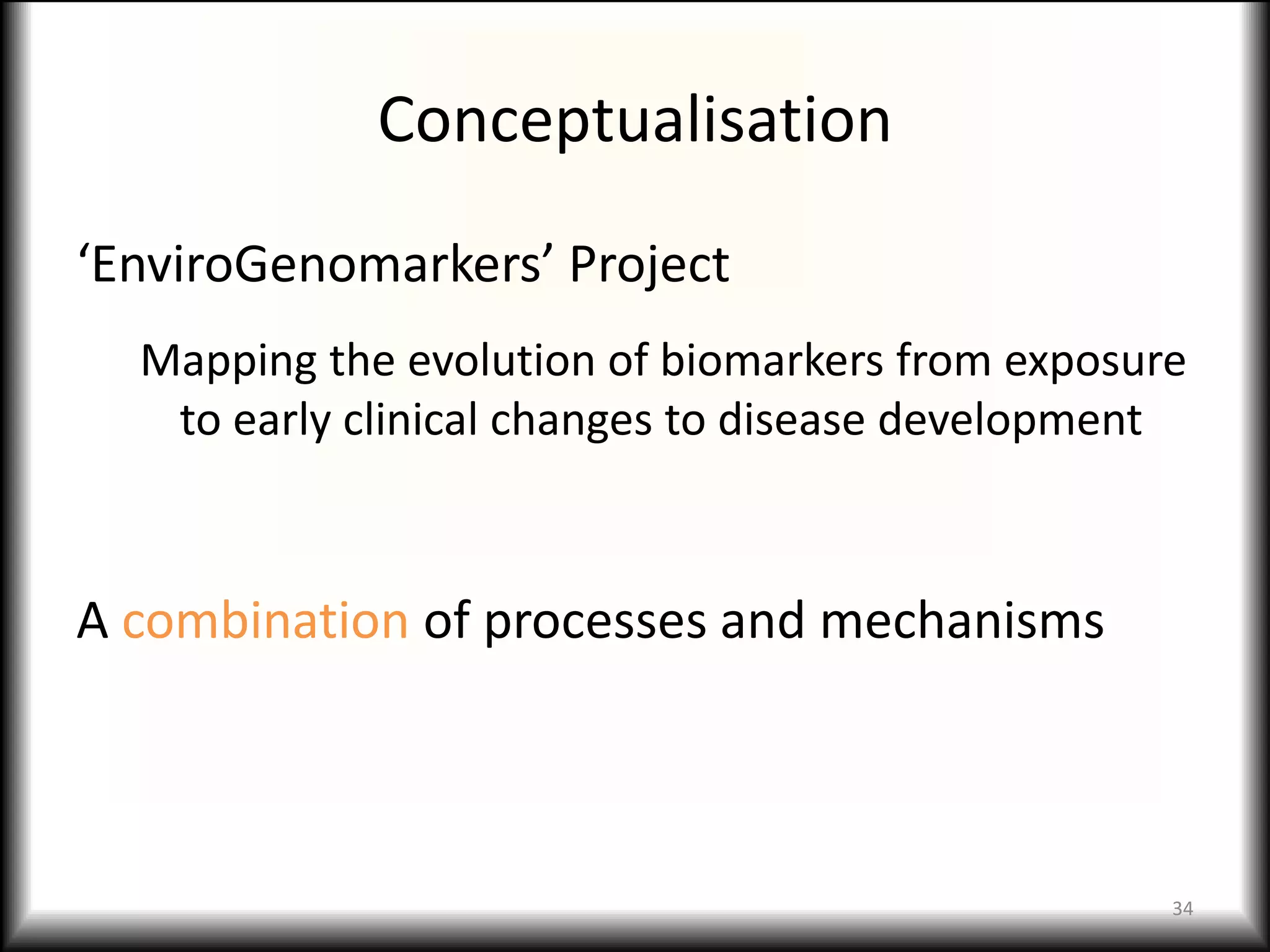 Conceptualisation

‘EnviroGenomarkers’ Project

Mapping the evolution of biomarkers from exposure to early clinical changes to disease development

A combination of processes and mechanisms

34